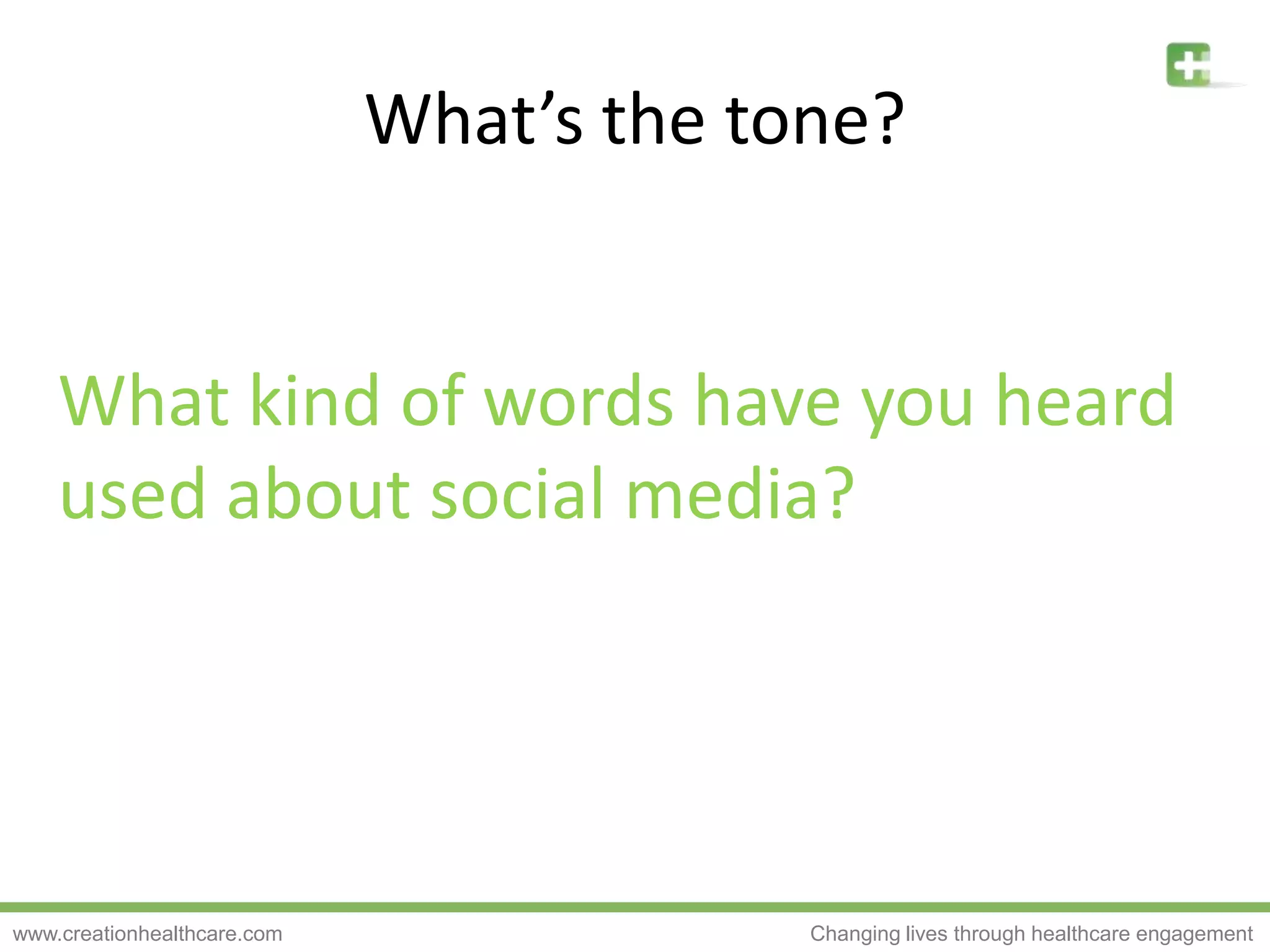 What’s the tone?

What kind of words have you heard used about social media?

www.creationhealthcare.com

Changing lives through healthcare engagement